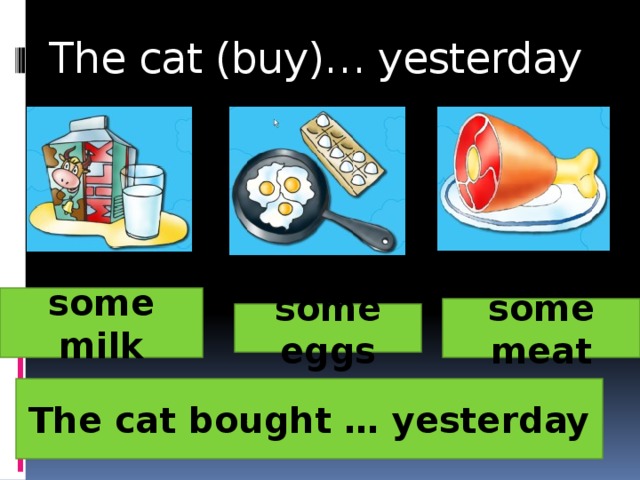 The cat (buy)… yesterday

MILK

some milk

some eggs

some meat

The cat bought … yesterday